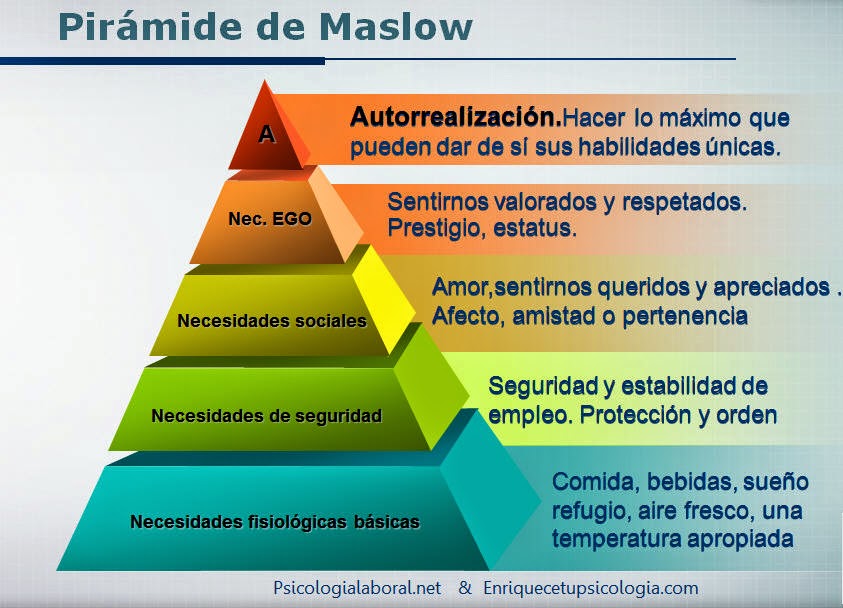 Pirámide de Maslow

A

Autorrealización.Hacer lo máximo que pueden dar de sí sus habilidades únicas.

Nec. EGO

Sentirnos valorados y respetados. Prestigio, estatus.

Necesidades sociales

Amor,sentirnos queridos y apreciados . Afecto, amistad o pertenencia

Necesidades de seguridad

Seguridad y estabilidad de empleo. Protección y orden

Necesidades fisiológicas básicas

Comida, bebidas, sueño refugio, aire fresco, una temperatura apropiada

Psicologialaboral.net & Enriquecetupsicologia.com